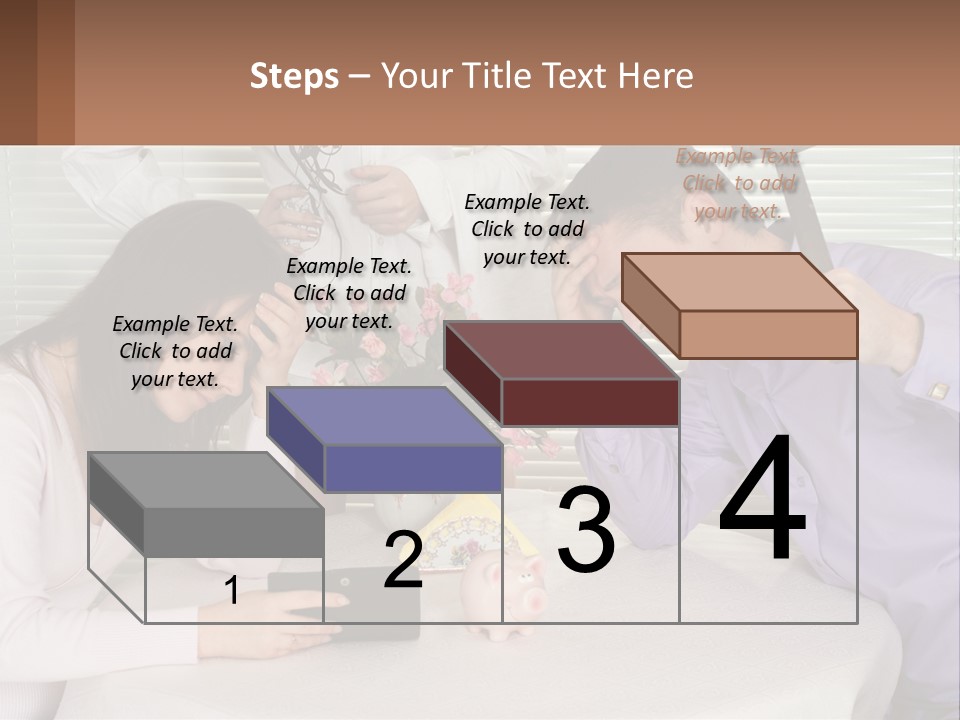 Steps – Your Title Text Here

Example Text. Click to add your text.

Example Text. Click to add your text.

Example Text. Click to add your text.

Example Text. Click to add your text.

1

2

3

4